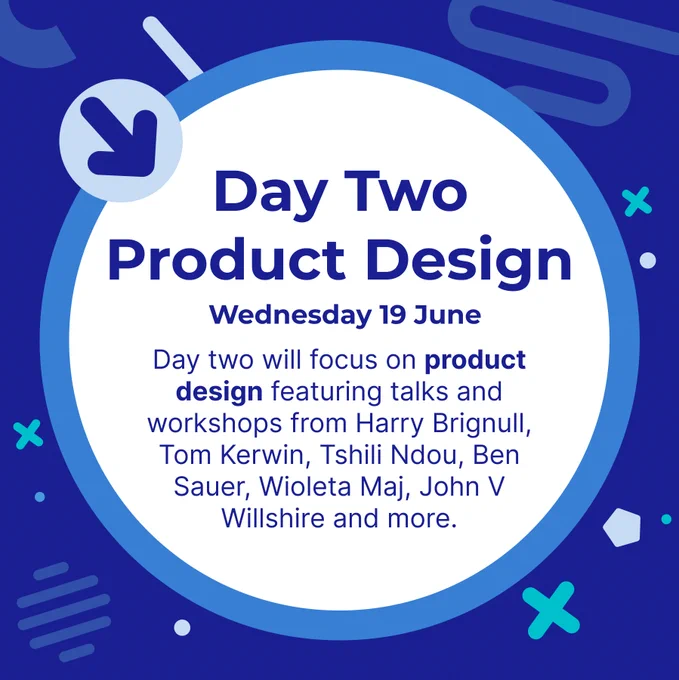 Day Two
Product Design

Wednesday 19 June

Day two will focus on product design featuring talks and workshops from Harry Brignull, Tom Kerwin, Tshili Ndou, Ben Sauer, Wioleta Maj, John V Willshire and more.